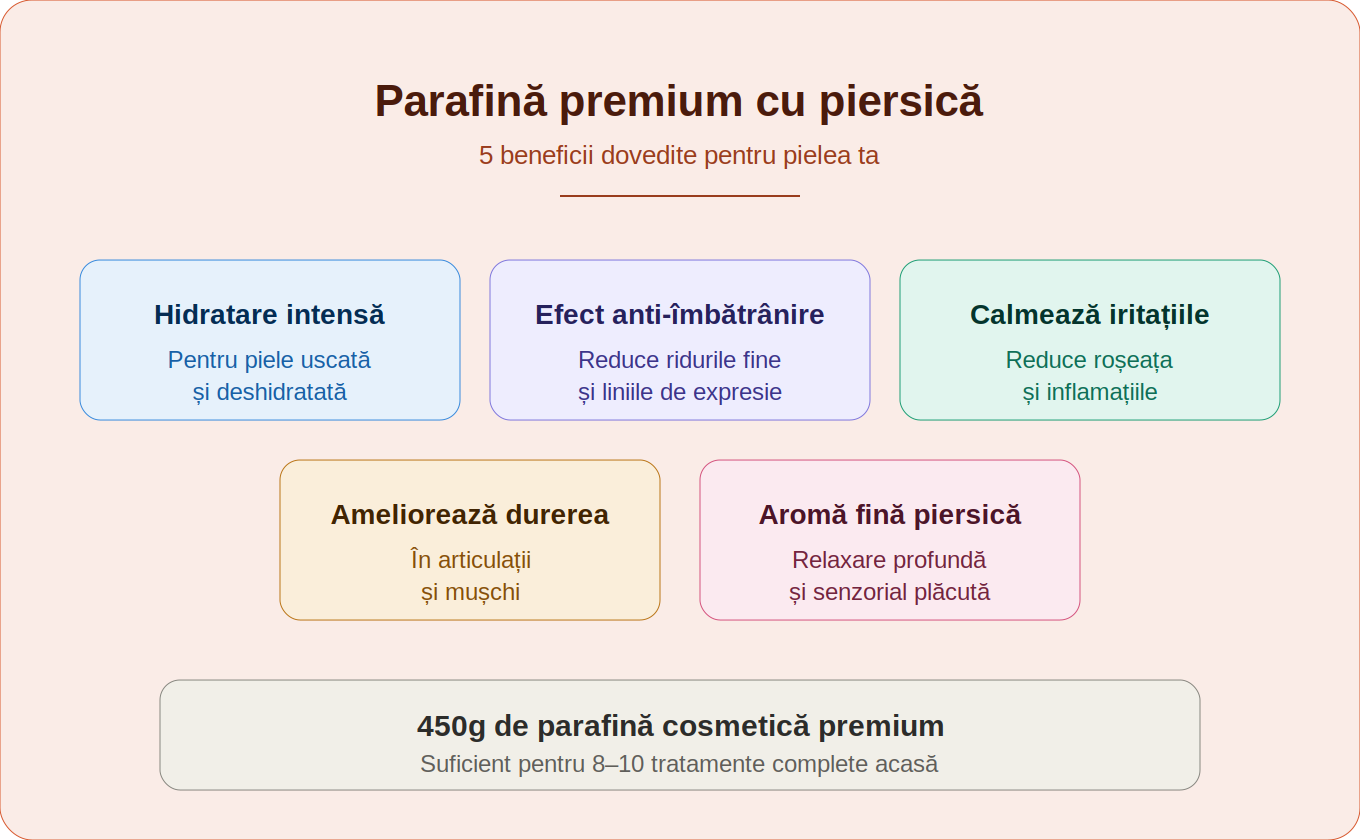 Parafină premium cu piersică

5 beneficii dovedite pentru pielea ta

Hidratare intensă
Pentru piele uscată și deshidratată

Efect anti-îmbătrânire
Reduce ridurile fine și liniile de expresie

Calmează iritațiile
Reduce roșeața și inflamațiile

Ameliorează durerea
În articulații și mușchi

Aromă fină piersică
Relaxare profundă și senzorial plăcută

450g de parafină cosmetică premium
Suficient pentru 8–10 tratamente complete acasă